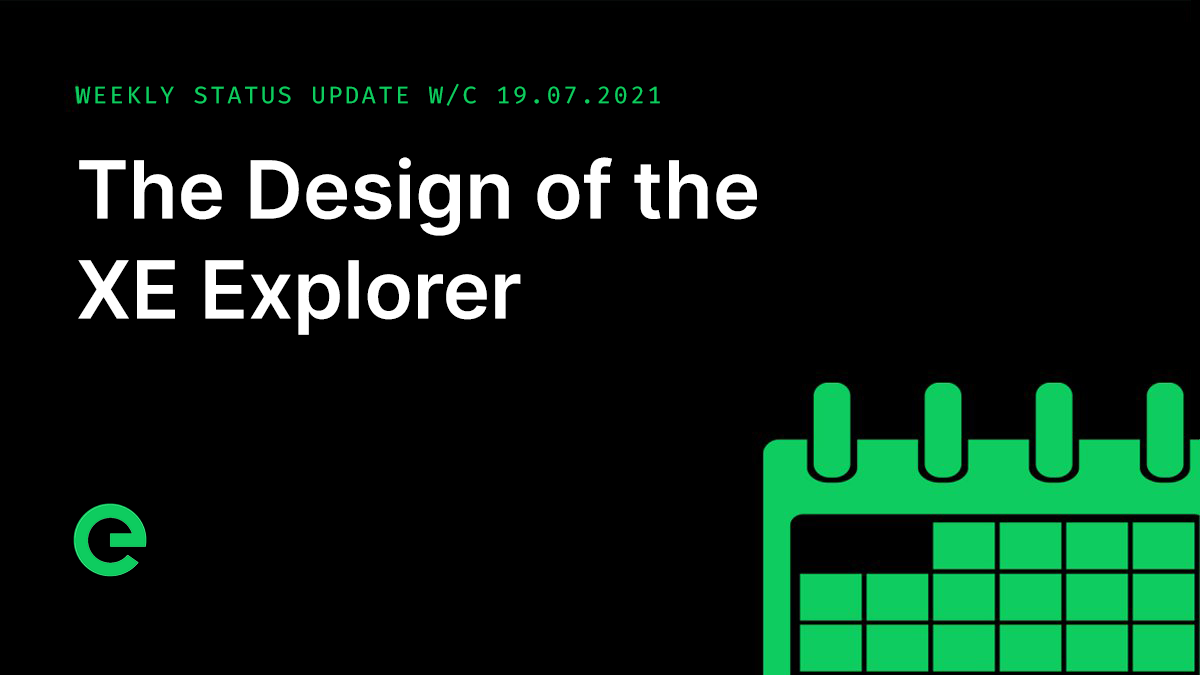 WEEKLY STATUS UPDATE W/C 19.07.2021

The Design of the XE Explorer